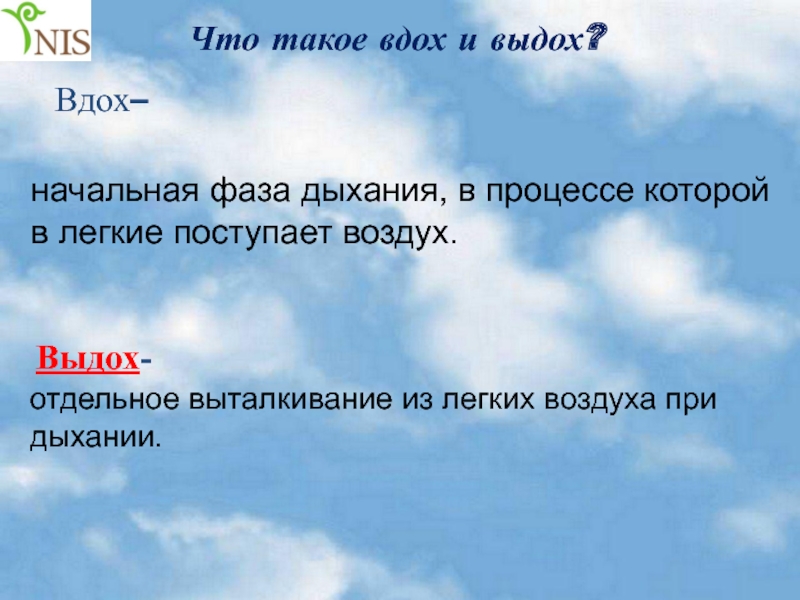 NIS

Что такое вдох и выдох?

Вдох–

начальная фаза дыхания, в процессе которой в легкие поступает воздух.

Выдох-
отдельное выталкивание из легких воздуха при дыхании.